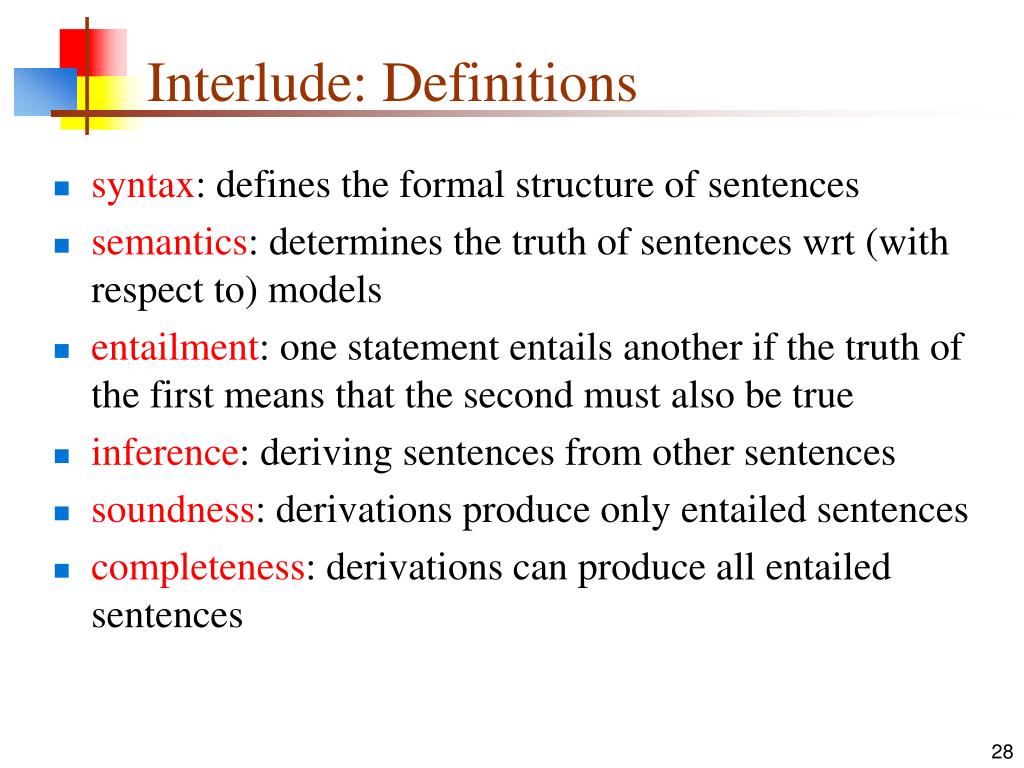 Interlude: Definitions

- syntax: defines the formal structure of sentences
- semantics: determines the truth of sentences wrt (with respect to) models
- entailment: one statement entails another if the truth of the first means that the second must also be true
- inference: deriving sentences from other sentences
- soundness: derivations produce only entailed sentences
- completeness: derivations can produce all entailed sentences

28